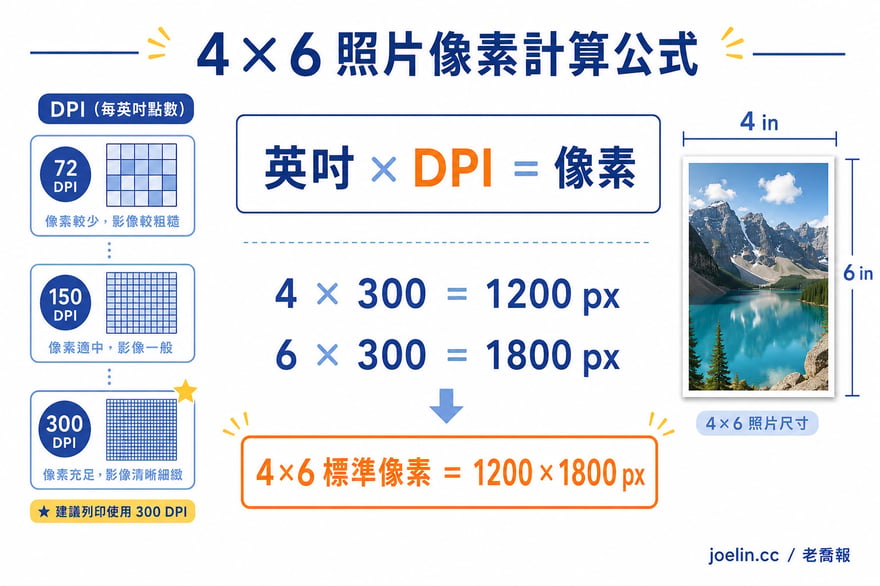 4×6 照片像素計算公式

DPI（每英吋點數）

72 DPI
像素較少，影像較粗糙

150 DPI
像素適中，影像一般

300 DPI
像素充足，影像清晰細緻

★ 建議列印使用 300 DPI

英吋 × DPI = 像素

4 × 300 = 1200 px
6 × 300 = 1800 px

4×6 標準像素 = 1200×1800 px

4 in
6 in
4×6 照片尺寸

joelin.cc / 老喬報